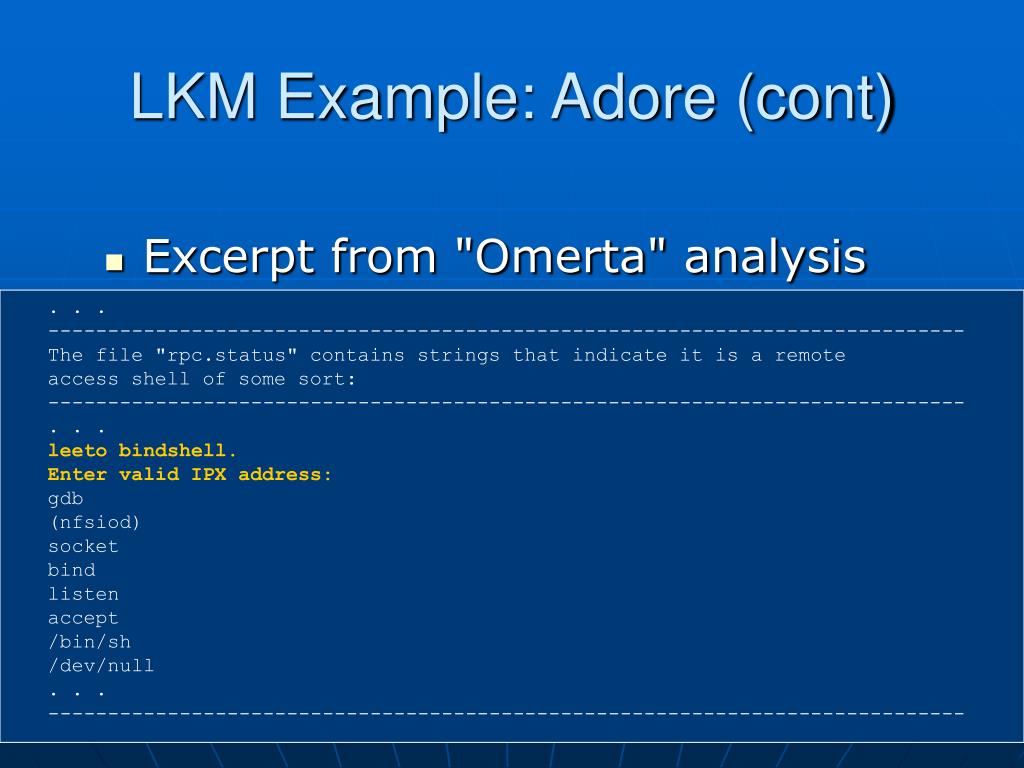 LKM Example: Adore (cont)

Excerpt from "Omerta" analysis

. . .
-----------------------------------------------------------------------------
The file "rpc.status" contains strings that indicate it is a remote access shell of some sort:
-----------------------------------------------------------------------------
. . .
leeto bindshell.
Enter valid IPX address:
gdb
(nfsiod)
socket
bind
listen
accept
/bin/sh
/dev/null
. . .
-----------------------------------------------------------------------------